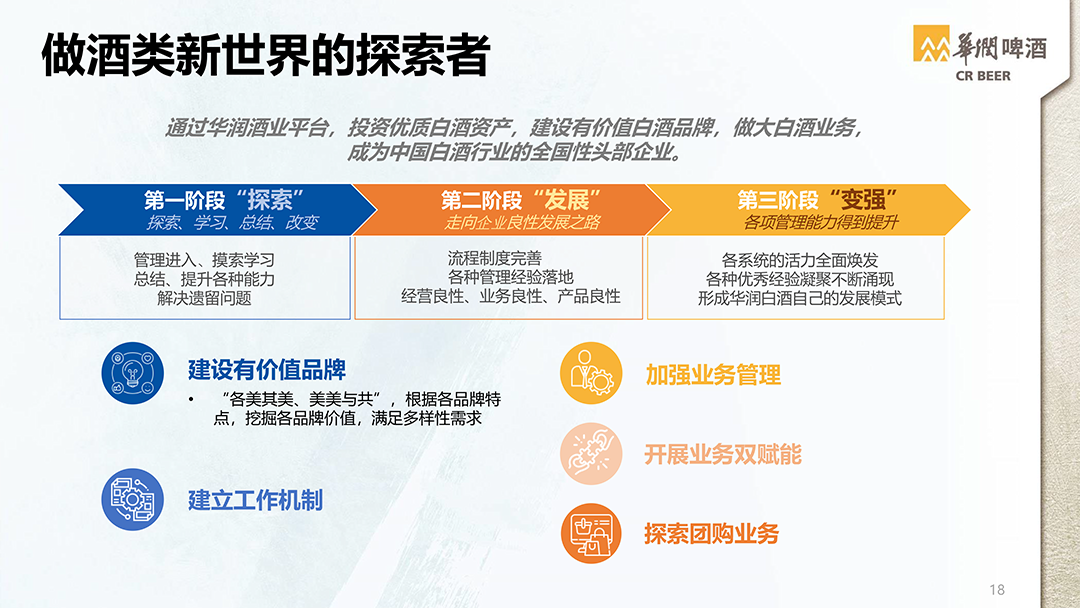 做酒类新世界的探索者

華潤啤酒
CR BEER

通过华润酒业平台，投资优质白酒资产，建设有价值白酒品牌，做大白酒业务，成为中国白酒行业的全国性头部企业。

第一阶段“探索”
探索、学习、总结、改变

管理进入、摸索学习
总结、提升各种能力
解决遗留问题

第二阶段“发展”
走向企业良性发展之路

流程制度完善
各种管理经验落地
经营良性、业务良性、产品良性

第三阶段“变强”
各项管理能力得到提升

各系统的活力全面焕发
各种优秀经验凝聚不断涌现
形成华润白酒自己的发展模式

建设有价值品牌
• “各美其美、美美与共”，根据各品牌特点，挖掘各品牌价值，满足多样性需求

建立工作机制

加强业务管理

开展业务双赋能

探索团购业务

18